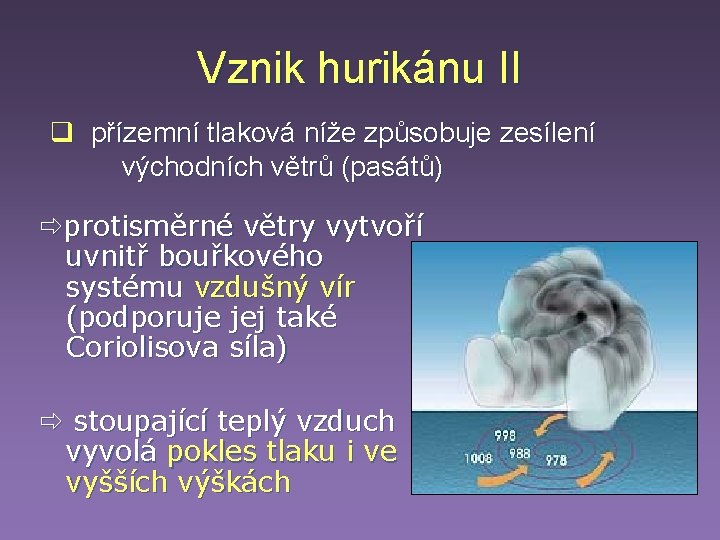 Vznik hurikánu II

❑ přízemní tlaková níže způsobuje zesílení východních větrů (pasátů)

⇨protisměrné větry vytvoří uvnitř bouřkového systému vzdušný vír (podporuje jej také Coriolisova síla)

⇨ stoupající teplý vzduch vyvolá pokles tlaku i ve vyšších výškách

998
1008
988
978